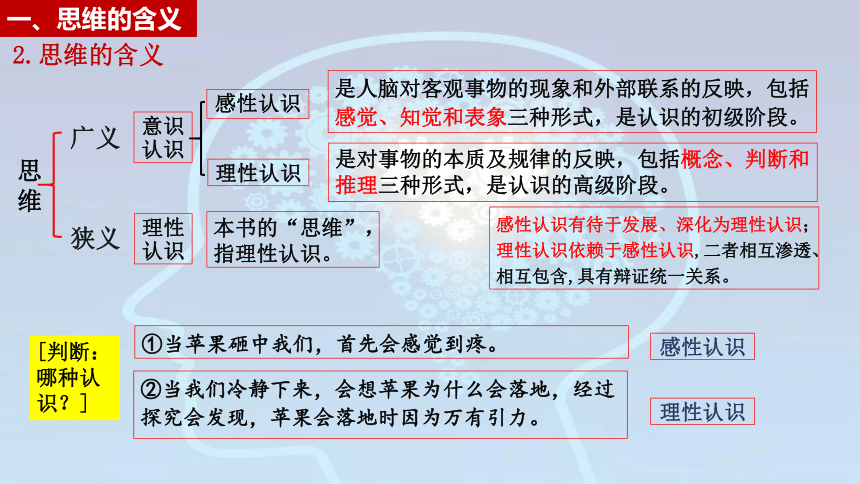 一、思维的含义

2. 思维的含义

思维

广义

意识认识

感性认识

是人脑对客观事物的现象和外部联系的反映，包括感觉、知觉和表象三种形式，是认识的初级阶段。

理性认识

是对事物的本质及规律的反映，包括概念、判断和推理三种形式，是认识的高级阶段。

狭义

理性认识

本书的“思维”，指理性认识。

感性认识有待于发展、深化为理性认识；理性认识依赖于感性认识，二者相互渗透、相互包含，具有辩证统一关系。

[判断：哪种认识？]

①当苹果砸中我们，首先会感觉到疼。

感性认识

②当我们冷静下来，会想苹果为什么会落地，经过探究会发现，苹果会落地时因为万有引力。

理性认识